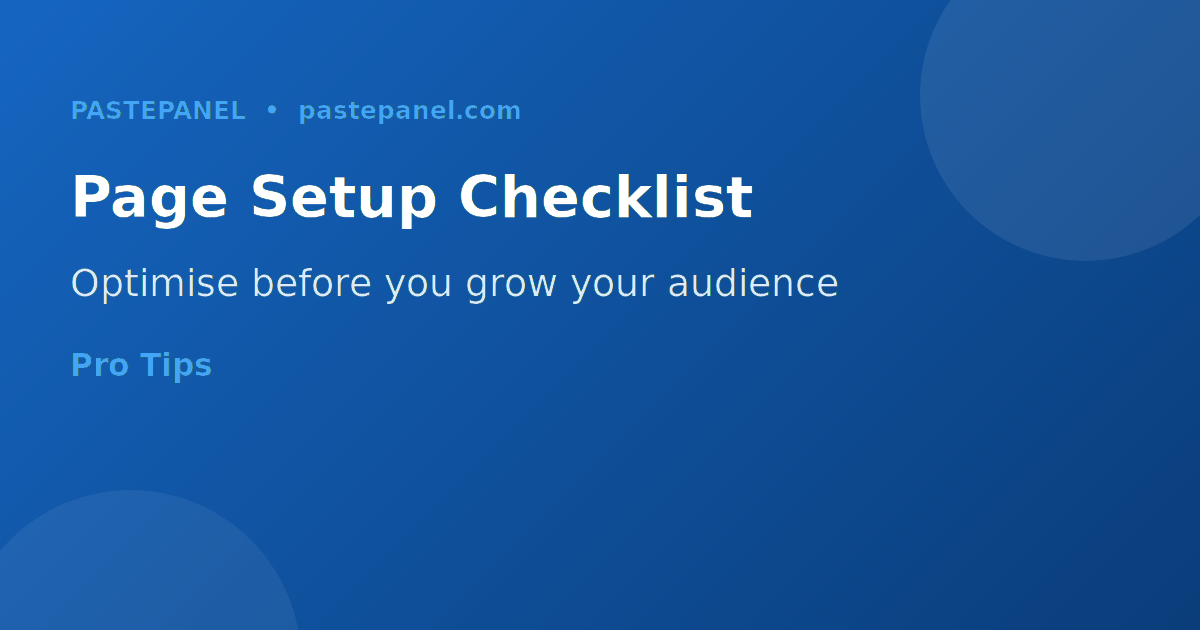 PASTEPANEL • pastepanel.com

Page Setup Checklist

Optimise before you grow your audience

Pro Tips